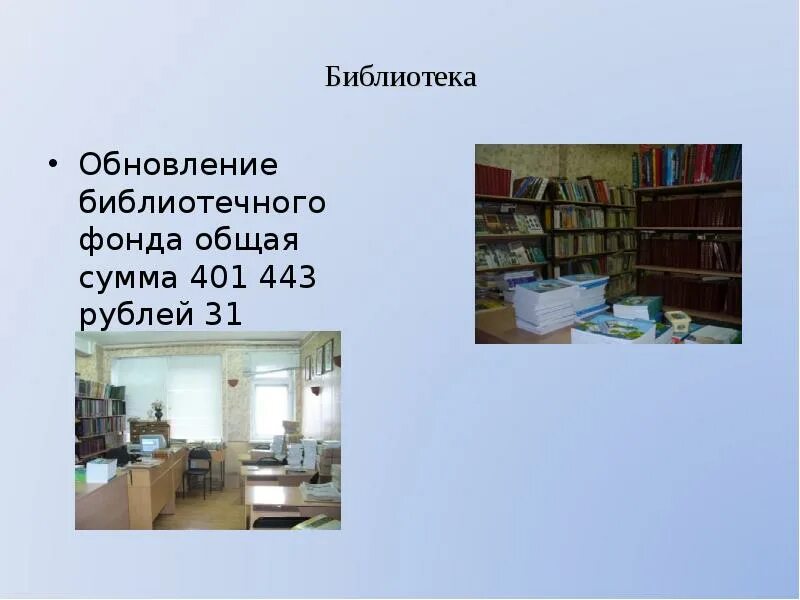 Библиотека

• Обновление библиотечного фонда общая сумма 401 443 рублей 31